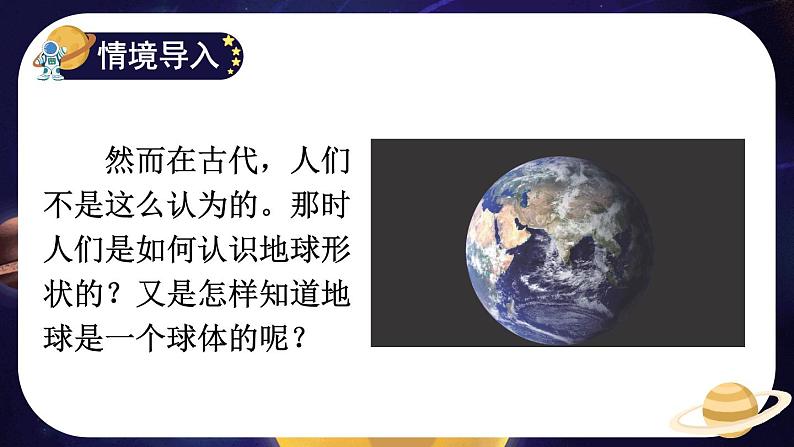 情境导入

然而在古代，人们不是这么认为的。那时人们是如何认识地球形状的？又是怎样知道地球是一个球体的呢？